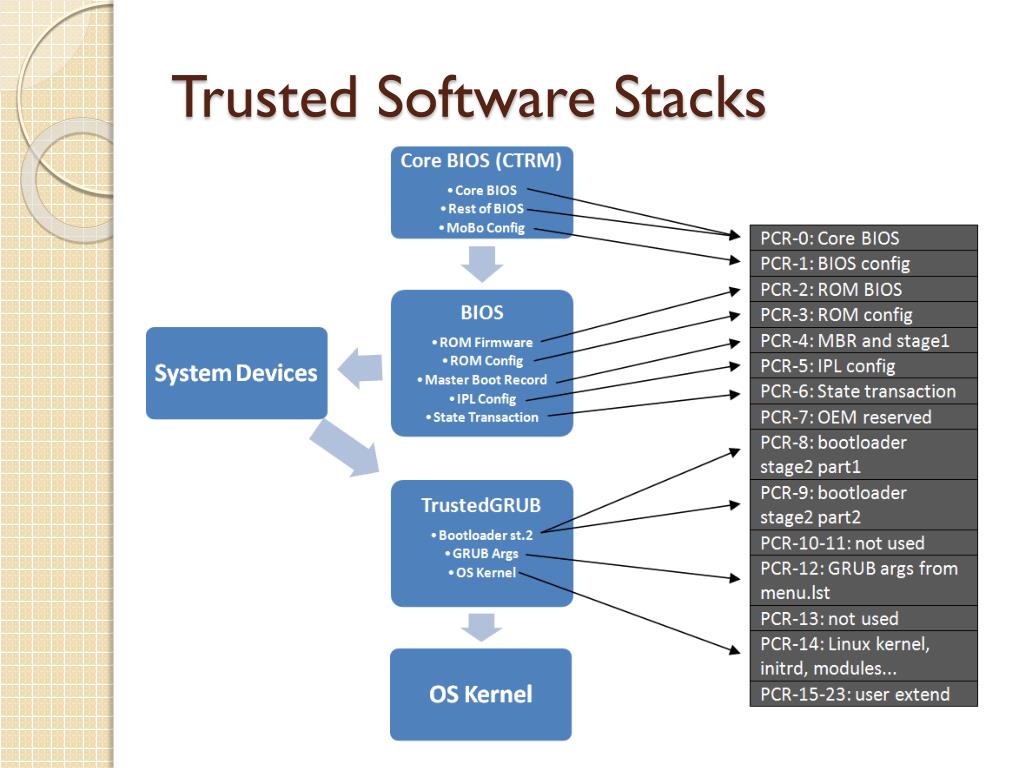 Trusted Software Stacks

Core BIOS (CTRM)
• Core BIOS
• Rest of BIOS
• MoBo Config

BIOS
• ROM Firmware
• ROM Config
• Master Boot Record
• IPL Config
• State Transaction

System Devices

TrustedGRUB
• Bootloader st.2
• GRUB Args
• OS Kernel

OS Kernel

| PCR-0: Core BIOS |
|---|
| PCR-1: BIOS config |
| PCR-2: ROM BIOS |
| PCR-3: ROM config |
| PCR-4: MBR and stage1 |
| PCR-5: IPL config |
| PCR-6: State transaction |
| PCR-7: OEM reserved |
| PCR-8: bootloader stage2 part1 |
| PCR-9: bootloader stage2 part2 |
| PCR-10-11: not used |
| PCR-12: GRUB args from menu.lst |
| PCR-13: not used |
| PCR-14: Linux kernel, initrd, modules... |
| PCR-15-23: user extend |